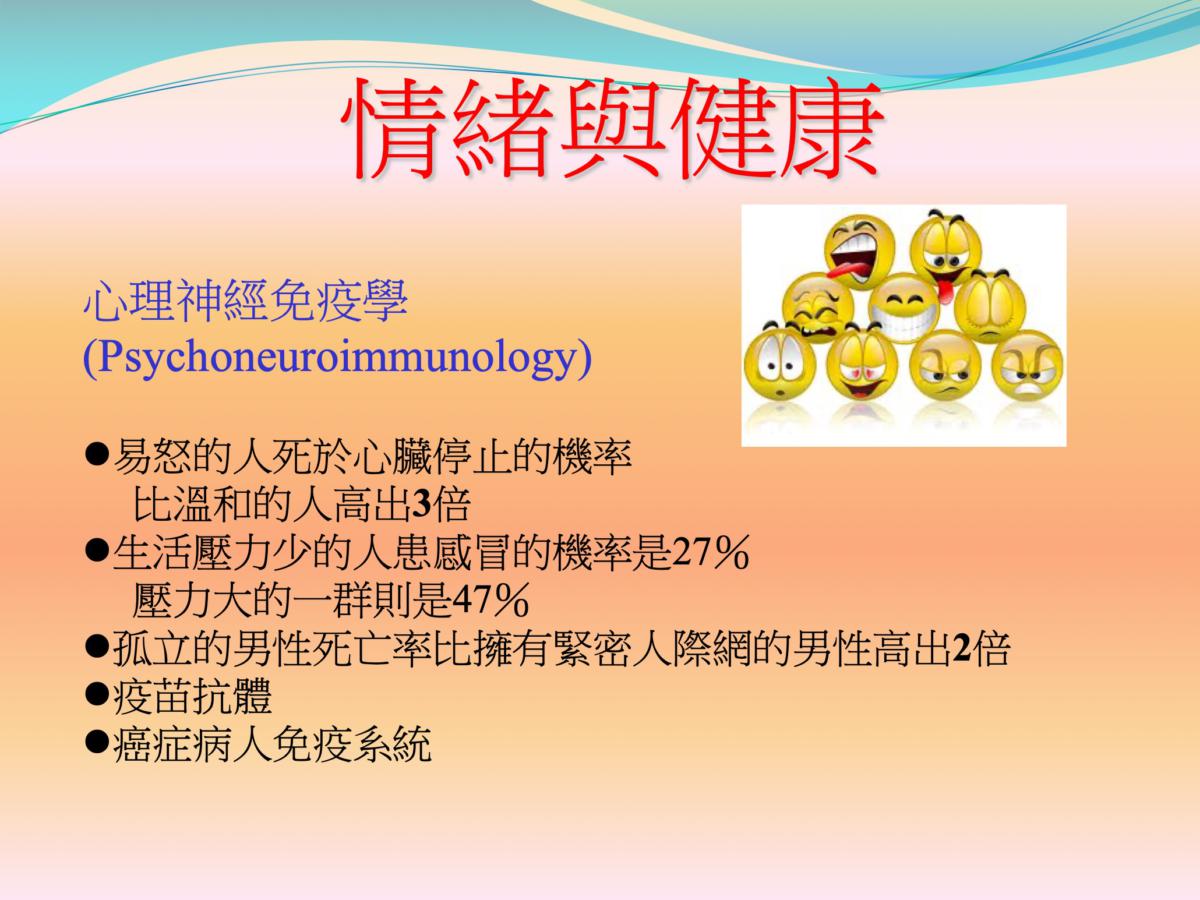 情緒與健康

心理神經免疫學
(Psychoneuroimmunology)

●易怒的人死於心臟停止的機率
比溫和的人高出3倍
●生活壓力少的人患感冒的機率是27%
壓力大的一群則是47%
●孤立的男性死亡率比擁有緊密人際網的男性高出2倍
●疫苗抗體
●癌症病人免疫系統